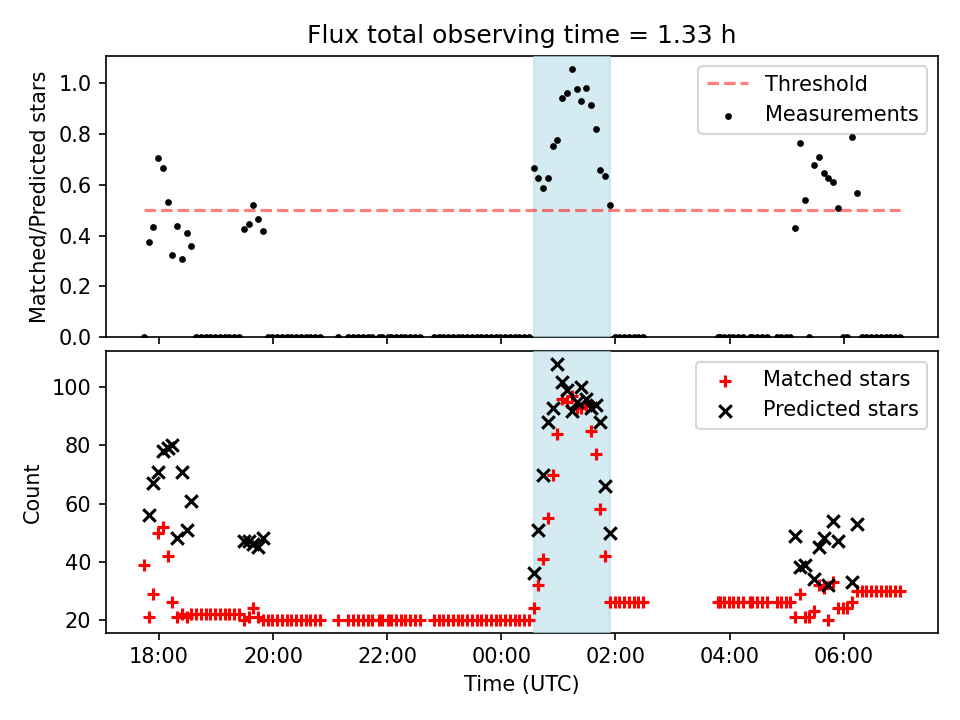 Flux total observing time = 1.33 h

Matched/Predicted stars

1.0
0.8
0.6
0.4
0.2
0.0

Threshold
Measurements

Count

100
80
60
40
20

Matched stars
Predicted stars

18:00
20:00
22:00
00:00
02:00
04:00
06:00

Time (UTC)